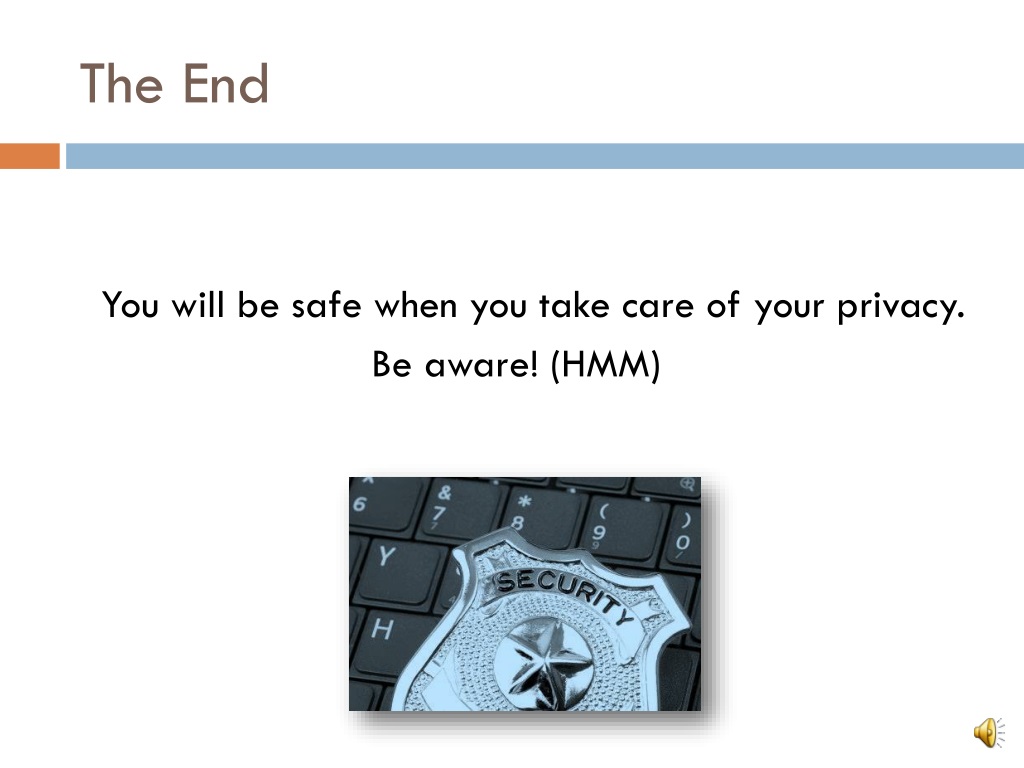 The End

You will be safe when you take care of your privacy. Be aware! (HMM)

6 & 7 * 8 ( 9 ) 0
Y
H
SECURITY